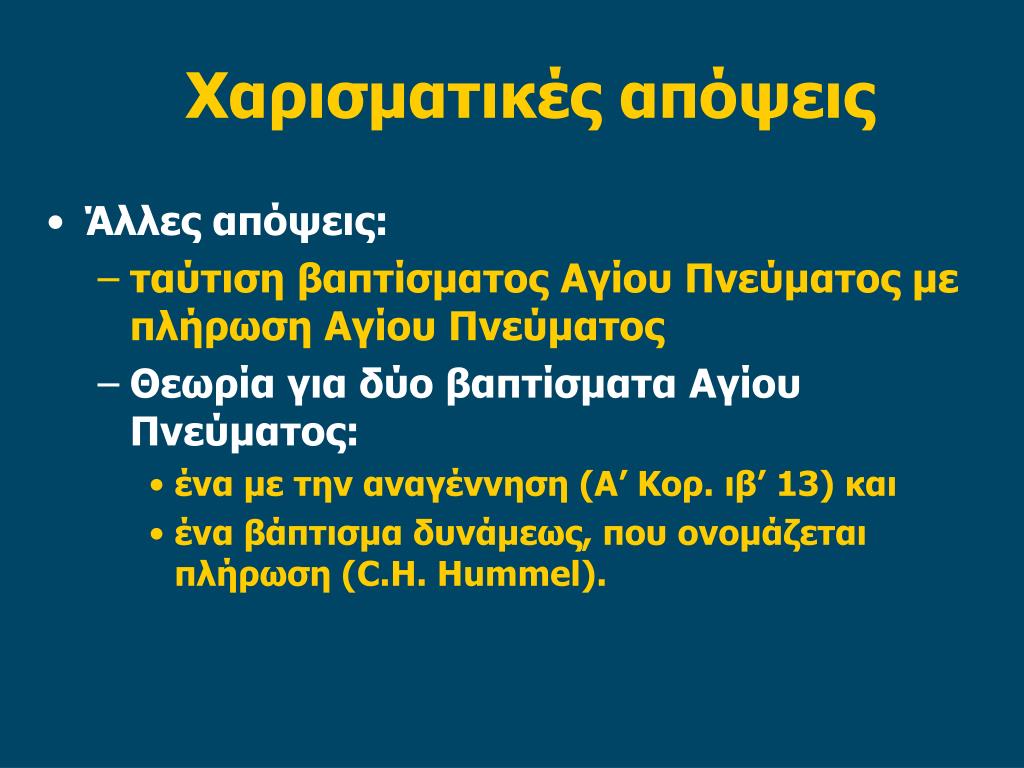 Χαρισματικές απόψεις

• Άλλες απόψεις:
– ταύτιση βαπτίσματος Αγίου Πνεύματος με πλήρωση Αγίου Πνεύματος
– Θεωρία για δύο βαπτίσματα Αγίου Πνεύματος:
• ένα με την αναγέννηση (Α’ Κορ. ιβ’ 13) και
• ένα βάπτισμα δυνάμεως, που ονομάζεται πλήρωση (C.H. Hummel).